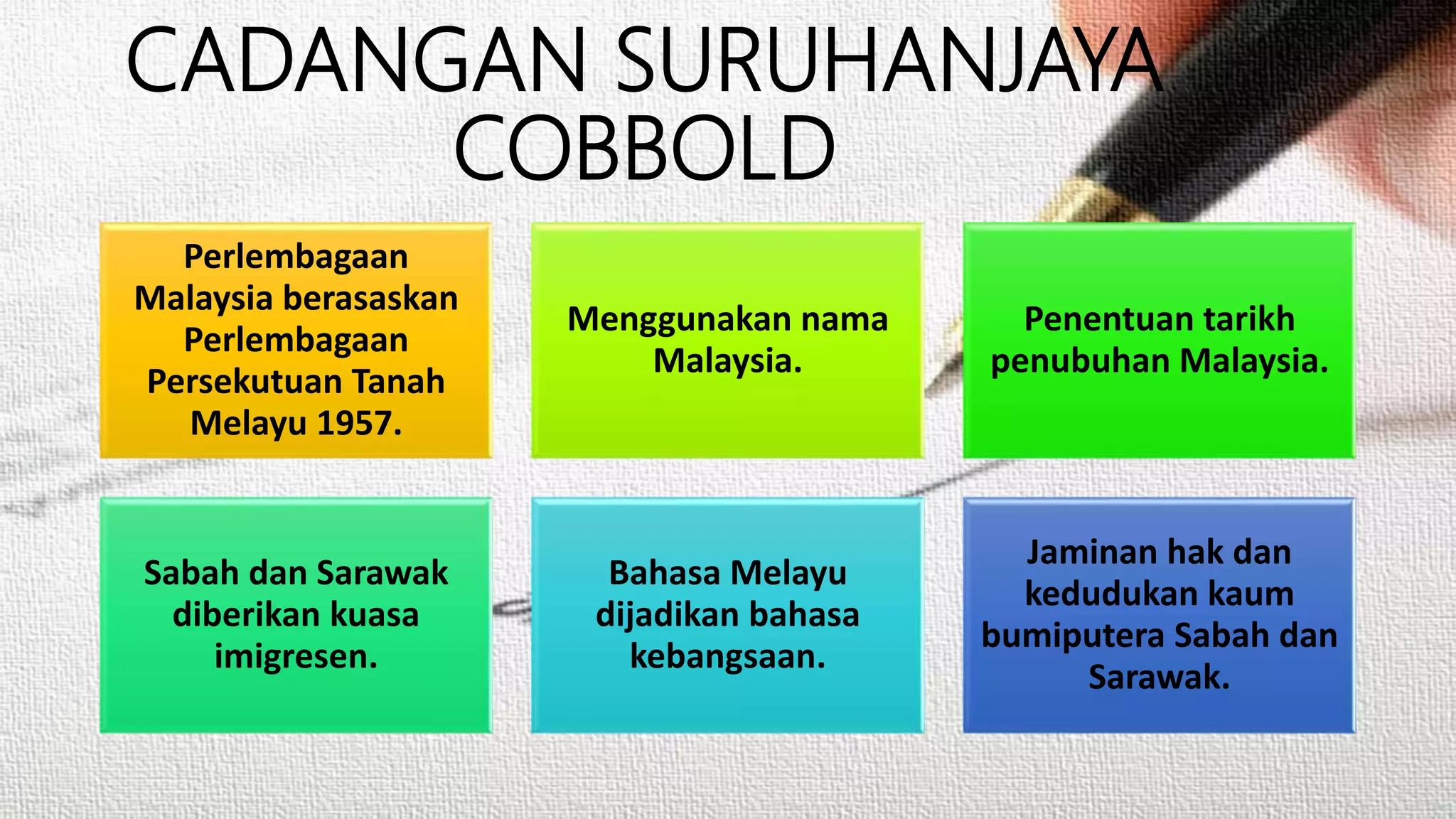 CADANGAN SURUHANJAYA COBBOLD

Perlembagaan Malaysia berasaskan Perlembagaan Persekutuan Tanah Melayu 1957.

Menggunakan nama Malaysia.

Penentuan tarikh penubuhan Malaysia.

Sabah dan Sarawak diberikan kuasa imigresen.

Bahasa Melayu dijadikan bahasa kebangsaan.

Jaminan hak dan kedudukan kaum bumiputera Sabah dan Sarawak.